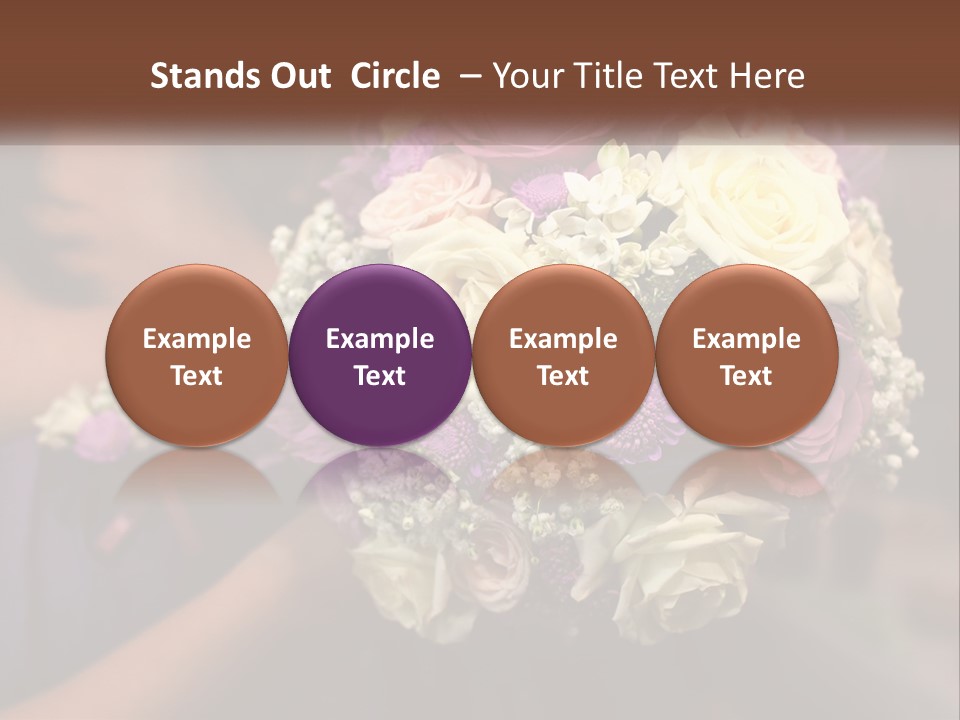 Stands Out  Circle  – Your Title Text Here

Example Text

Example Text

Example Text

Example Text